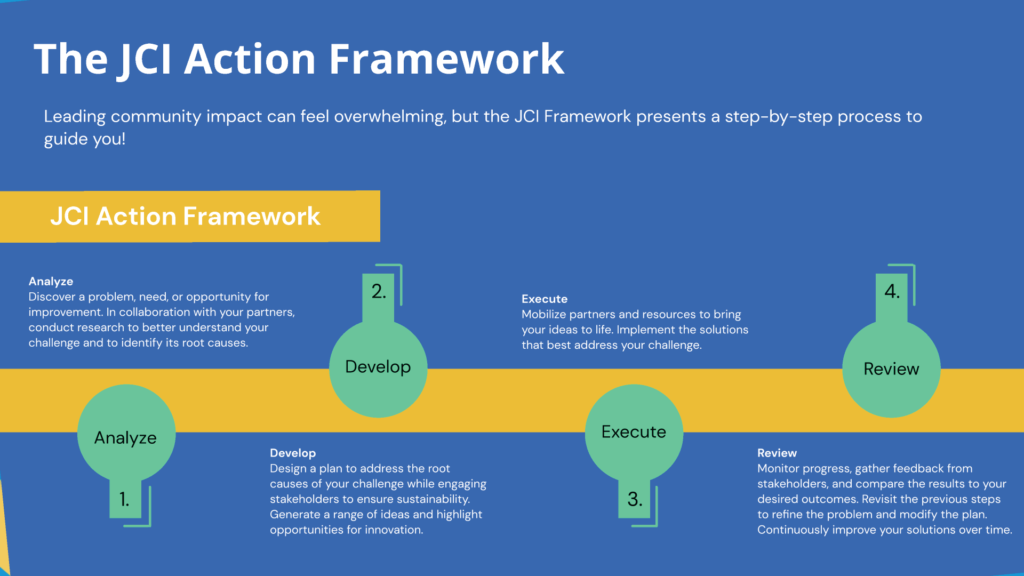 The JCI Action Framework

Leading community impact can feel overwhelming, but the JCI Framework presents a step-by-step process to guide you!

JCI Action Framework

Analyze
Discover a problem, need, or opportunity for improvement. In collaboration with your partners, conduct research to better understand your challenge and to identify its root causes.

2.

Develop

Execute
Mobilize partners and resources to bring your ideas to life. Implement the solutions that best address your challenge.

4.

Review

Analyze

1.

Develop
Design a plan to address the root causes of your challenge while engaging stakeholders to ensure sustainability. Generate a range of ideas and highlight opportunities for innovation.

Execute

3.

Review
Monitor progress, gather feedback from stakeholders, and compare the results to your desired outcomes. Revisit the previous steps to refine the problem and modify the plan. Continuously improve your solutions over time.